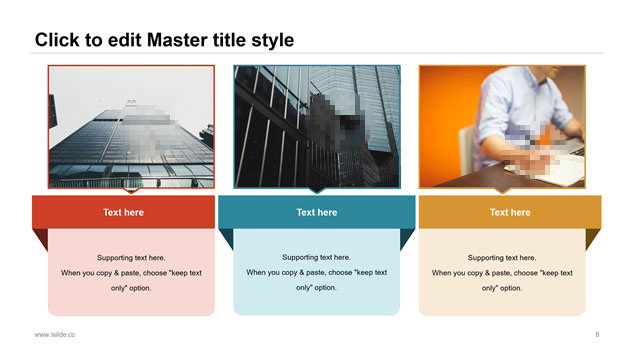 Click to edit Master title style

Text here

Supporting text here.
When you copy & paste, choose "keep text only" option.

Text here

Supporting text here.
When you copy & paste, choose "keep text only" option.

Text here

Supporting text here.
When you copy & paste, choose "keep text only" option.

www.islide.cc

8